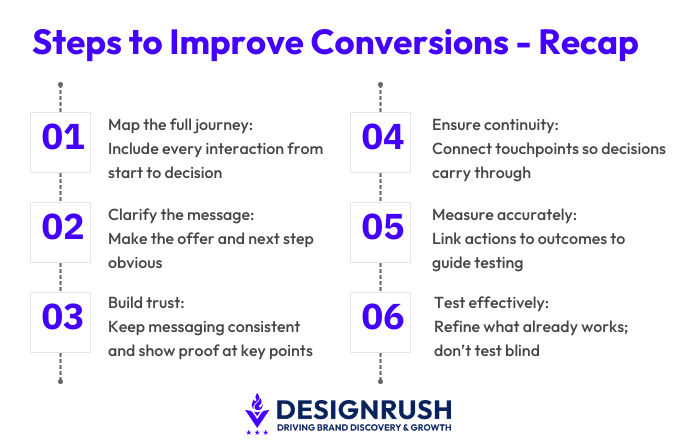 Steps to Improve Conversions - Recap

01
Map the full journey:
Include every interaction from start to decision

02
Clarify the message:
Make the offer and next step obvious

03
Build trust:
Keep messaging consistent and show proof at key points

04
Ensure continuity:
Connect touchpoints so decisions carry through

05
Measure accurately:
Link actions to outcomes to guide testing

06
Test effectively:
Refine what already works; don't test blind

DESIGNRUSH
DRIVING BRAND DISCOVERY & GROWTH